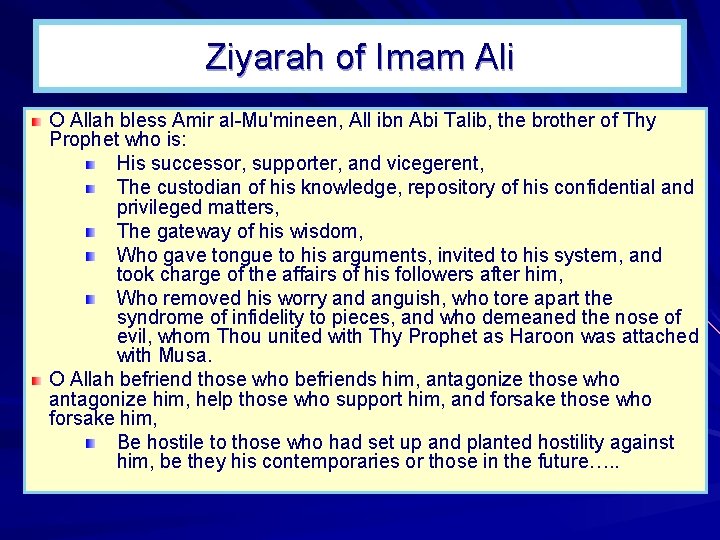 Ziyarah of Imam Ali

O Allah bless Amir al-Mu'mineen, All ibn Abi Talib, the brother of Thy Prophet who is:

His successor, supporter, and vicegerent,

The custodian of his knowledge, repository of his confidential and privileged matters,

The gateway of his wisdom,

Who gave tongue to his arguments, invited to his system, and took charge of the affairs of his followers after him,

Who removed his worry and anguish, who tore apart the syndrome of infidelity to pieces, and who demeaned the nose of evil, whom Thou united with Thy Prophet as Haroon was attached with Musa.

O Allah befriend those who befriends him, antagonize those who antagonize him, help those who support him, and forsake those who forsake him,

Be hostile to those who had set up and planted hostility against him, be they his contemporaries or those in the future…..